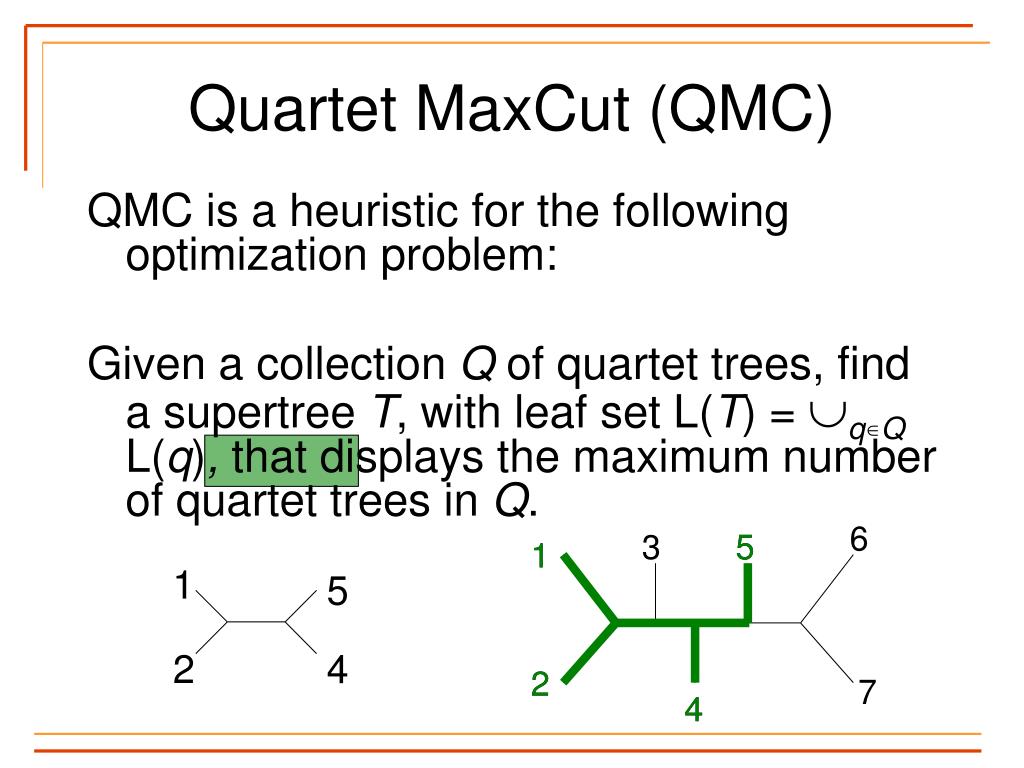 Quartet MaxCut (QMC)

QMC is a heuristic for the following optimization problem:

Given a collection $Q$ of quartet trees, find a supertree $T$, with leaf set $L(T) = \cup_{q \in Q} L(q)$, that displays the maximum number of quartet trees in $Q$.

1
5
2
4

1
3
5
6
2
4
7